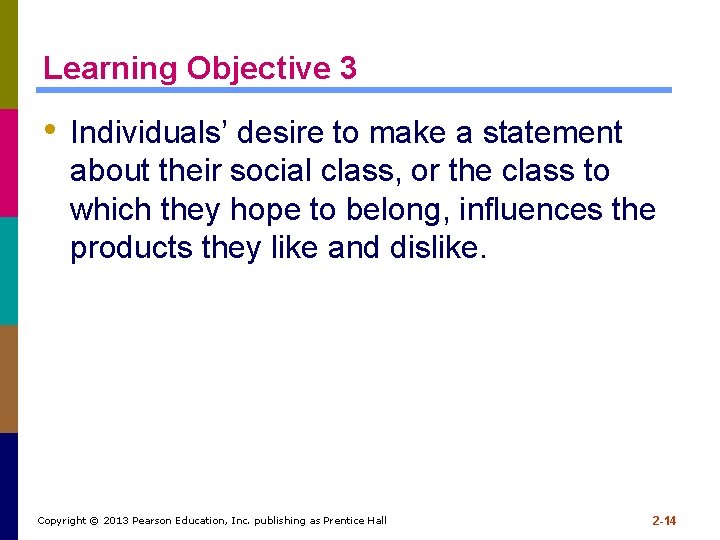 Learning Objective 3

• Individuals' desire to make a statement about their social class, or the class to which they hope to belong, influences the products they like and dislike.

Copyright © 2013 Pearson Education, Inc. publishing as Prentice Hall

2-14